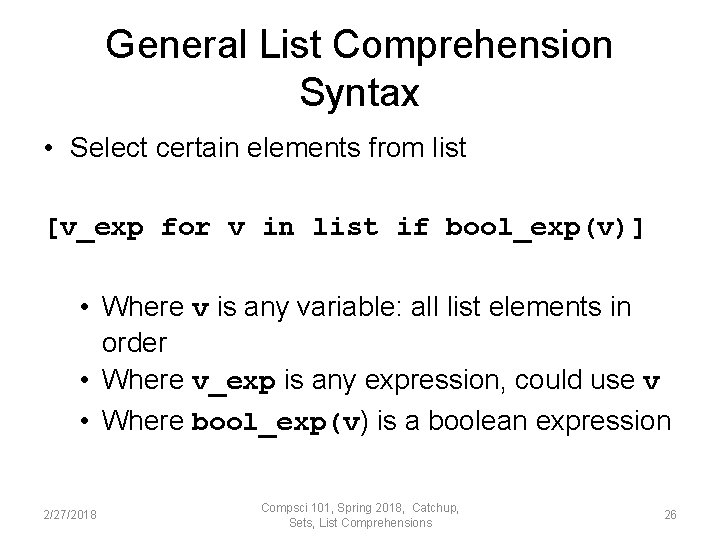 General List Comprehension Syntax

• Select certain elements from list

[v_exp for v in list if bool_exp(v)]

• Where v is any variable: all list elements in order
• Where v_exp is any expression, could use v
• Where bool_exp(v) is a boolean expression

2/27/2018

Compsci 101, Spring 2018, Catchup, Sets, List Comprehensions

26